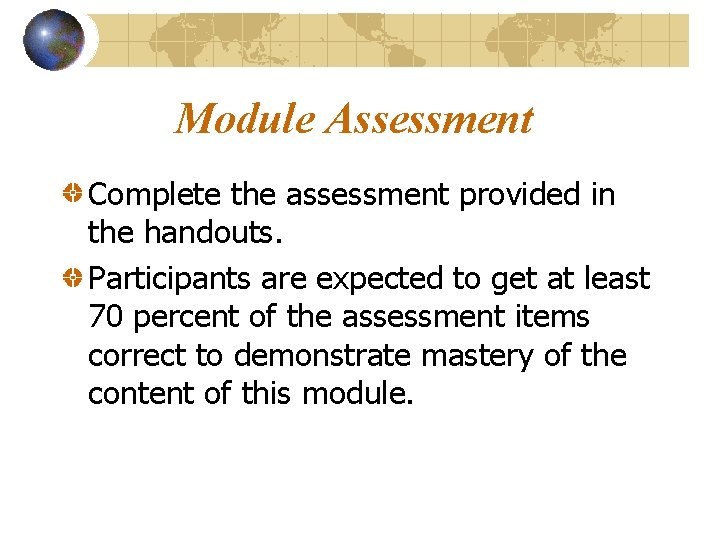 Module Assessment

Complete the assessment provided in the handouts.

Participants are expected to get at least 70 percent of the assessment items correct to demonstrate mastery of the content of this module.